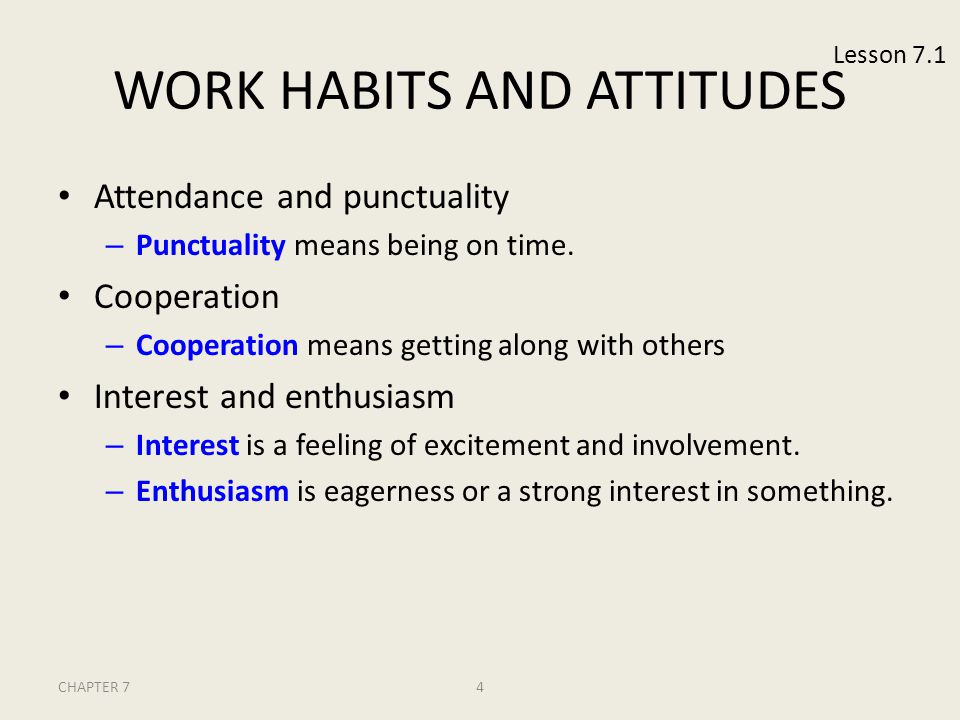 Lesson 7.1

WORK HABITS AND ATTITUDES

• Attendance and punctuality
– Punctuality means being on time.
• Cooperation
– Cooperation means getting along with others
• Interest and enthusiasm
– Interest is a feeling of excitement and involvement.
– Enthusiasm is eagerness or a strong interest in something.

CHAPTER 7

4